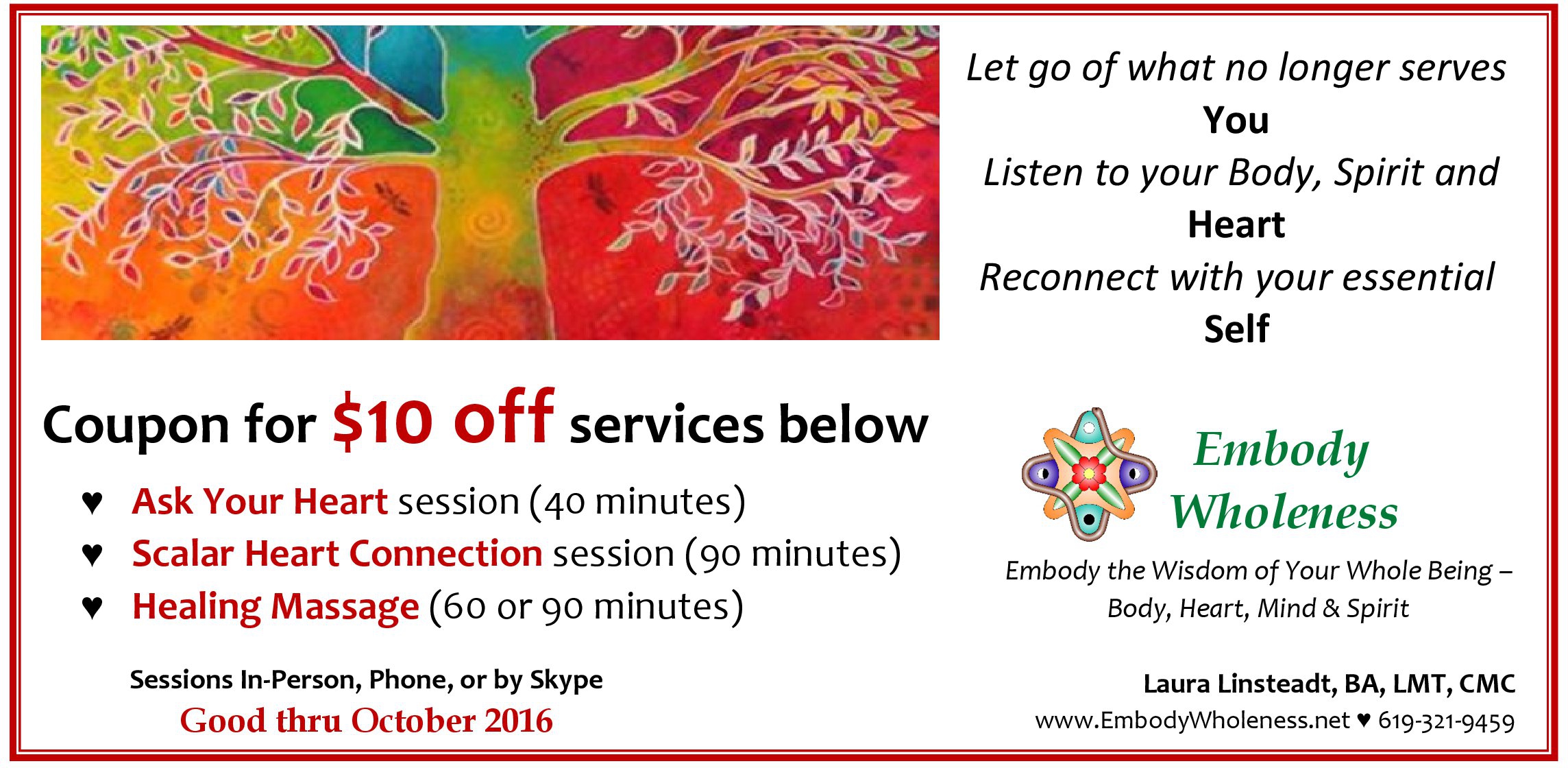 Let go of what no longer serves
You
Listen to your Body, Spirit and
Heart
Reconnect with your essential
Self

Coupon for $10 off services below

♥ Ask Your Heart session (40 minutes)
♥ Scalar Heart Connection session (90 minutes)
♥ Healing Massage (60 or 90 minutes)

Sessions In-Person, Phone, or by Skype
Good thru October 2016

Embody Wholeness

Embody the Wisdom of Your Whole Being – Body, Heart, Mind & Spirit

Laura Linsteadt, BA, LMT, CMC
www.EmbodyWholeness.net ♥ 619-321-9459